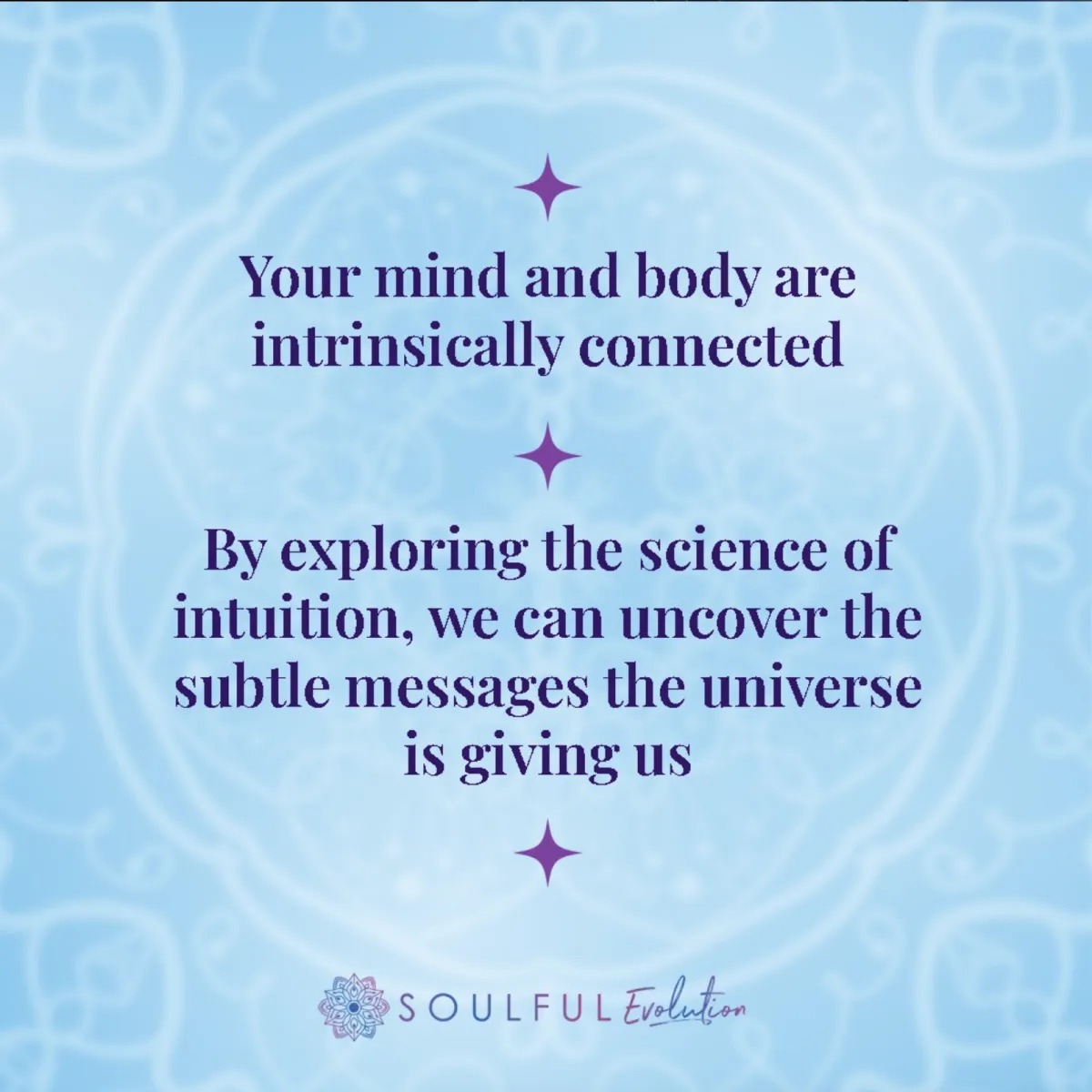 Your mind and body are intrinsically connected

By exploring the science of intuition, we can uncover the subtle messages the universe is giving us

SOULFUL Evolution